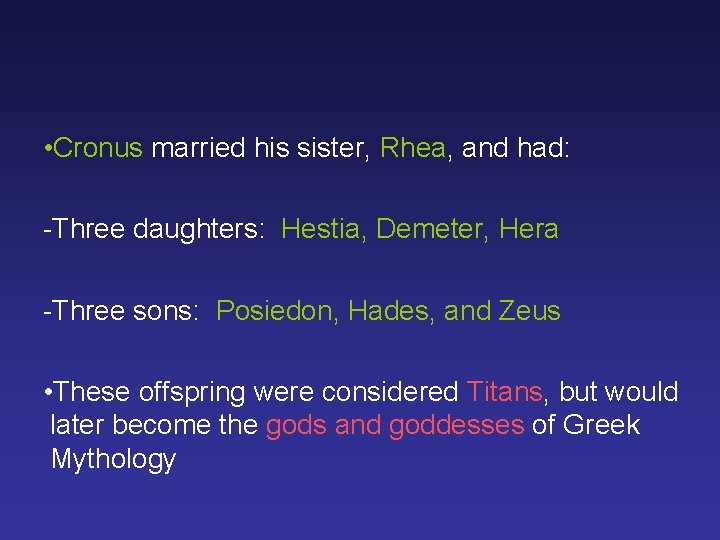 •Cronus married his sister, Rhea, and had:

-Three daughters: Hestia, Demeter, Hera

-Three sons: Posiedon, Hades, and Zeus

•These offspring were considered Titans, but would later become the gods and goddesses of Greek Mythology